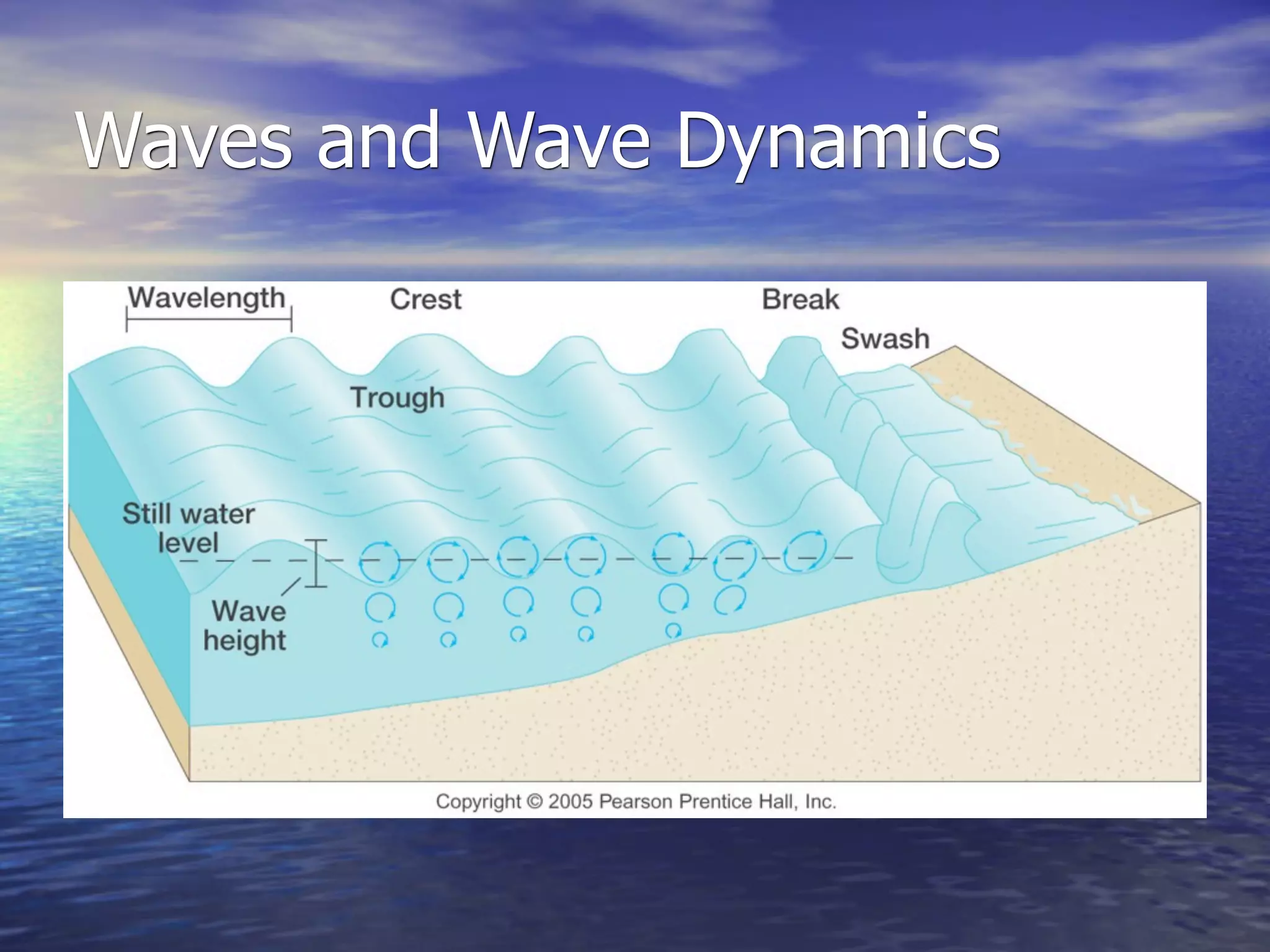 Waves and Wave Dynamics

Wavelength

Crest

Break

Swash

Trough

Still water level

Wave height

Copyright © 2005 Pearson Prentice Hall, Inc.